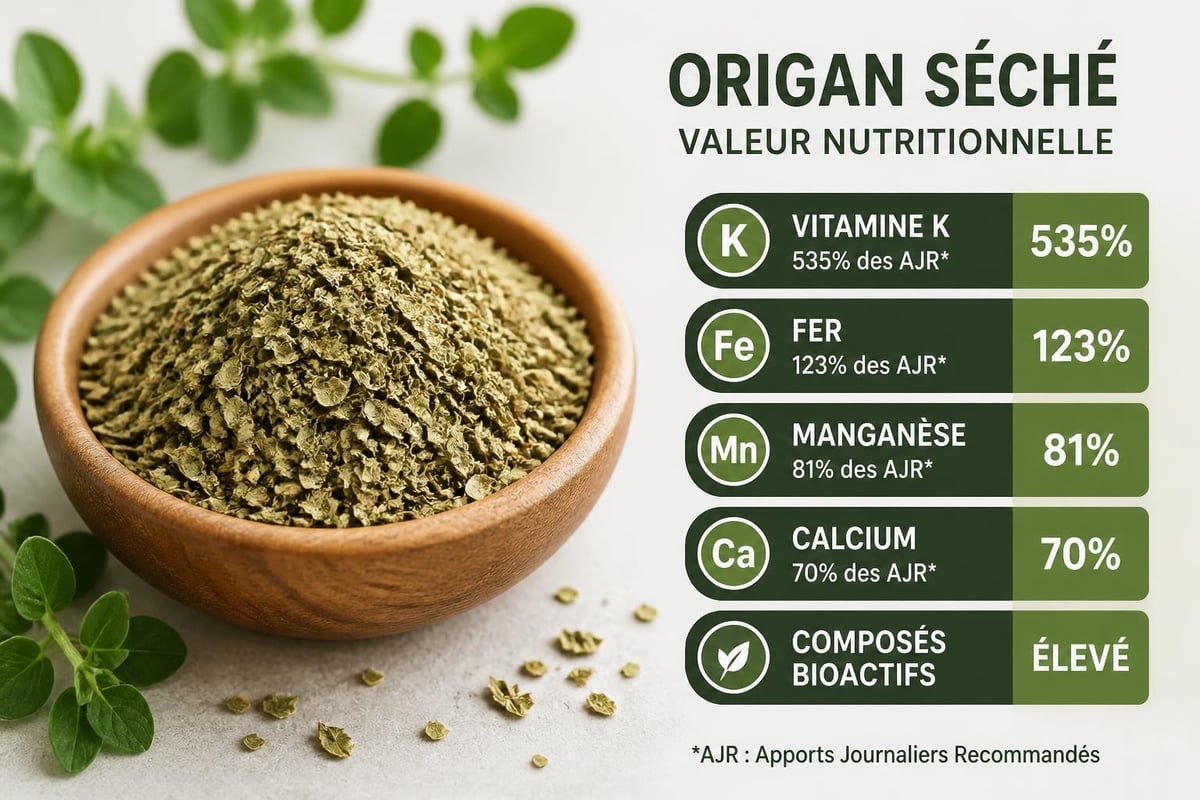 ORIGAN SÉCHÉ
VALEUR NUTRITIONNELLE

K VITAMINE K
535% des AJR* 535%

Fe FER
123% des AJR* 123%

Mn MANGANÈSE
81% des AJR* 81%

Ca CALCIUM
70% des AJR* 70%

COMPOSÉS BIOACTIFS ÉLEVÉ

*AJR : Apports Journaliers Recommandés